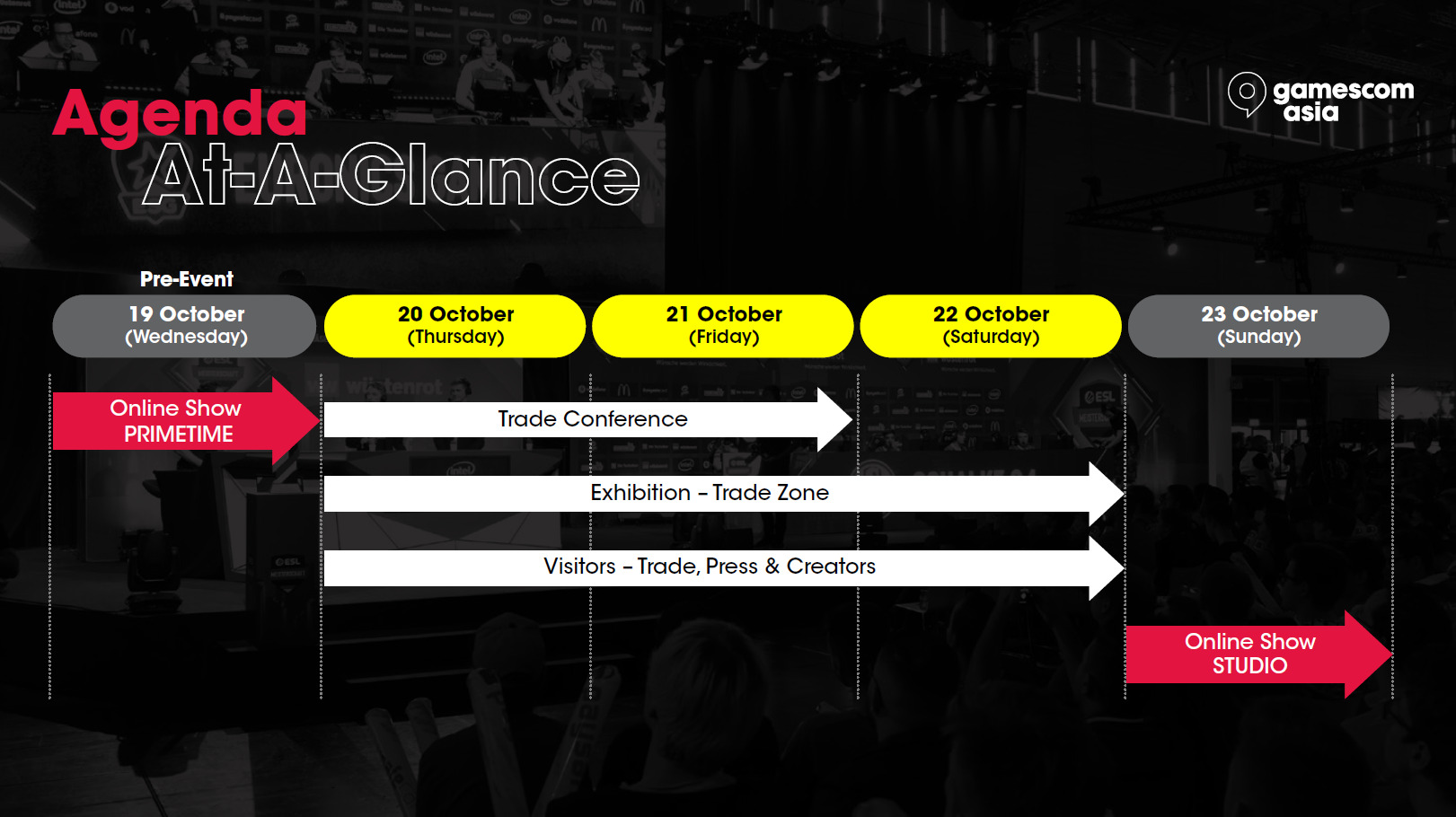 Agenda
At-A-Glance

gamescom asia

Pre-Event

19 October (Wednesday)

20 October (Thursday)

21 October (Friday)

22 October (Saturday)

23 October (Sunday)

Online Show PRIMETIME

Trade Conference

Exhibition – Trade Zone

Visitors – Trade, Press & Creators

Online Show STUDIO